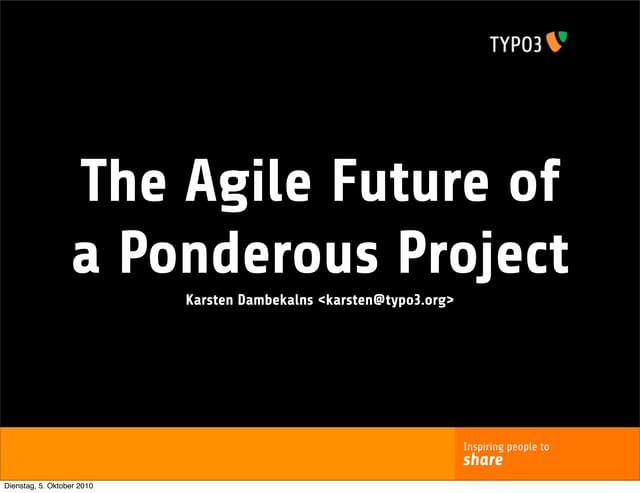 TYPO3

The Agile Future of a Ponderous Project

Karsten Dambekalns <karsten@typo3.org>

Inspiring people to
share

Dienstag, 5. Oktober 2010